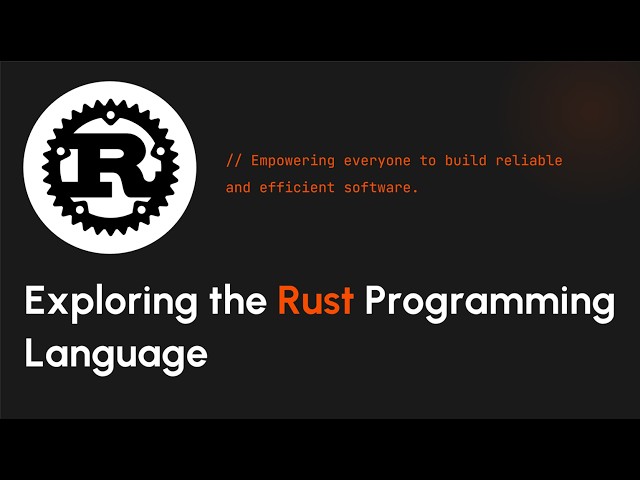 R

// Empowering everyone to build reliable and efficient software.

Exploring the Rust Programming Language